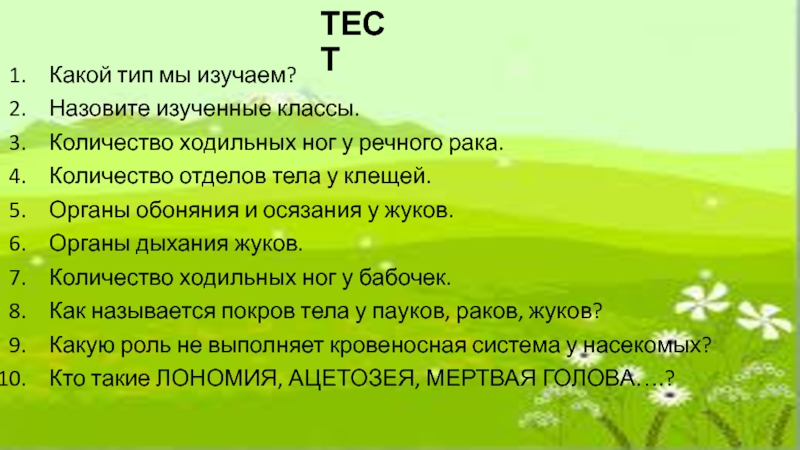 ТЕСТ

1. Какой тип мы изучаем?
2. Назовите изученные классы.
3. Количество ходильных ног у речного рака.
4. Количество отделов тела у клещей.
5. Органы обоняния и осязания у жуков.
6. Органы дыхания жуков.
7. Количество ходильных ног у бабочек.
8. Как называется покров тела у пауков, раков, жуков?
9. Какую роль не выполняет кровеносная система у насекомых?
10. Кто такие ЛОНОМИЯ, АЦЕТОЗЕЯ, МЕРТВАЯ ГОЛОВА….?